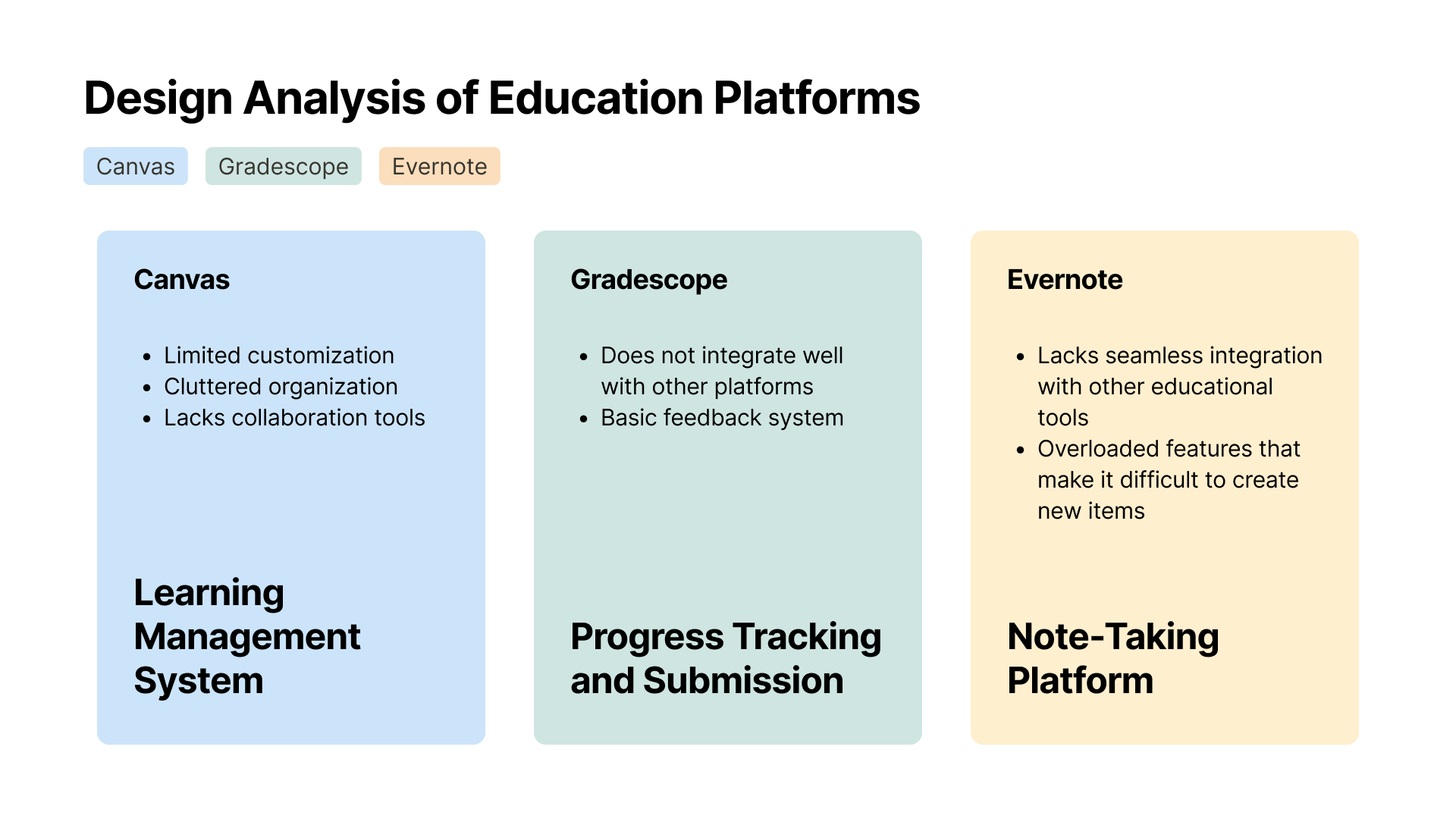 Design Analysis of Education Platforms

Canvas Gradescope Evernote

Canvas

- Limited customization
- Cluttered organization
- Lacks collaboration tools

Learning Management System

Gradescope

- Does not integrate well with other platforms
- Basic feedback system

Progress Tracking and Submission

Evernote

- Lacks seamless integration with other educational tools
- Overloaded features that make it difficult to create new items

Note-Taking Platform